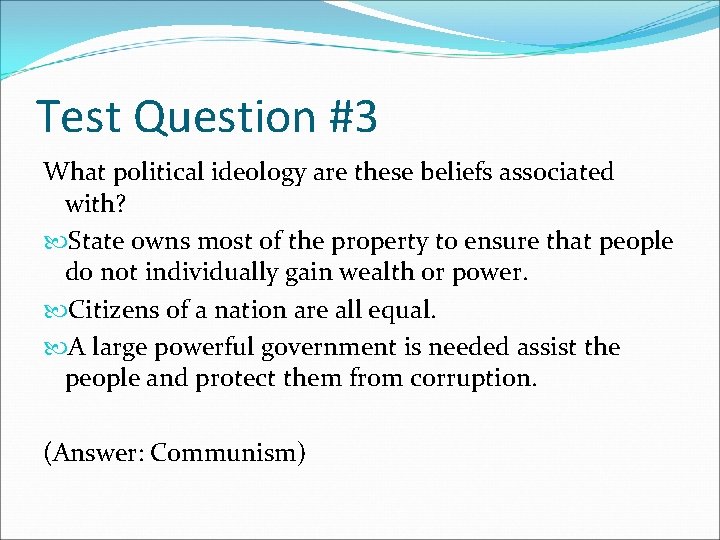 Test Question #3

What political ideology are these beliefs associated with?

State owns most of the property to ensure that people do not individually gain wealth or power.

Citizens of a nation are all equal.

A large powerful government is needed assist the people and protect them from corruption.

(Answer: Communism)